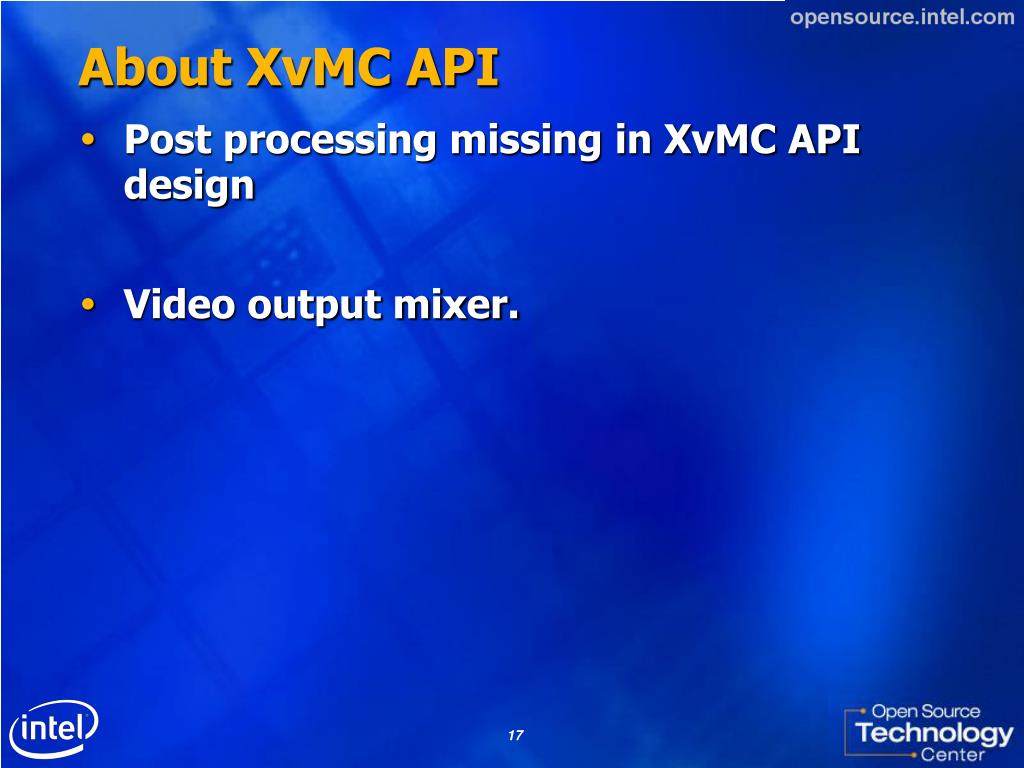 opensource.intel.com

About XvMC API

• Post processing missing in XvMC API design

• Video output mixer.

intel

17

Open Source Technology Center